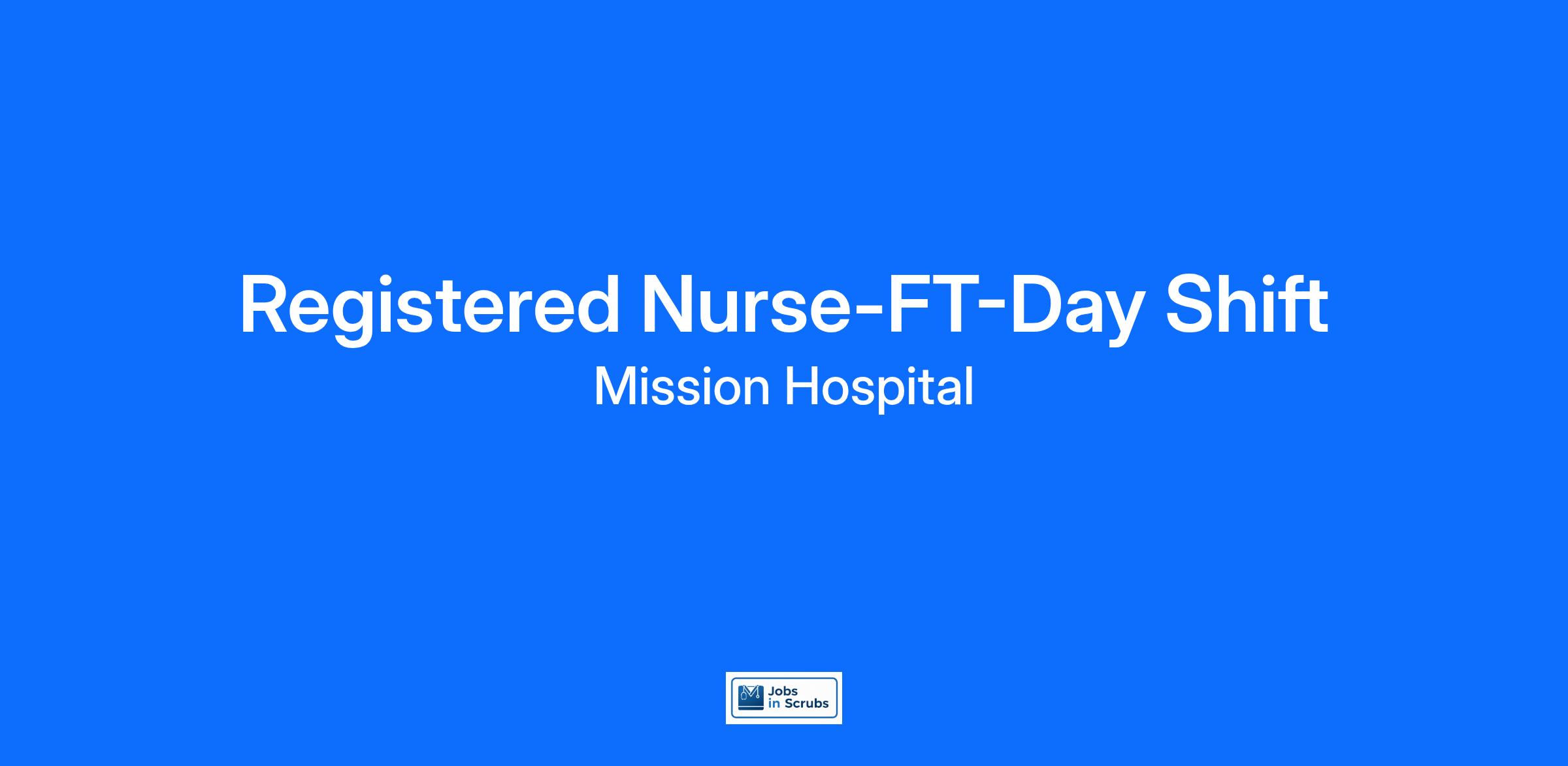 Registered Nurse-FT-Day Shift

Mission Hospital

Jobs in Scrubs